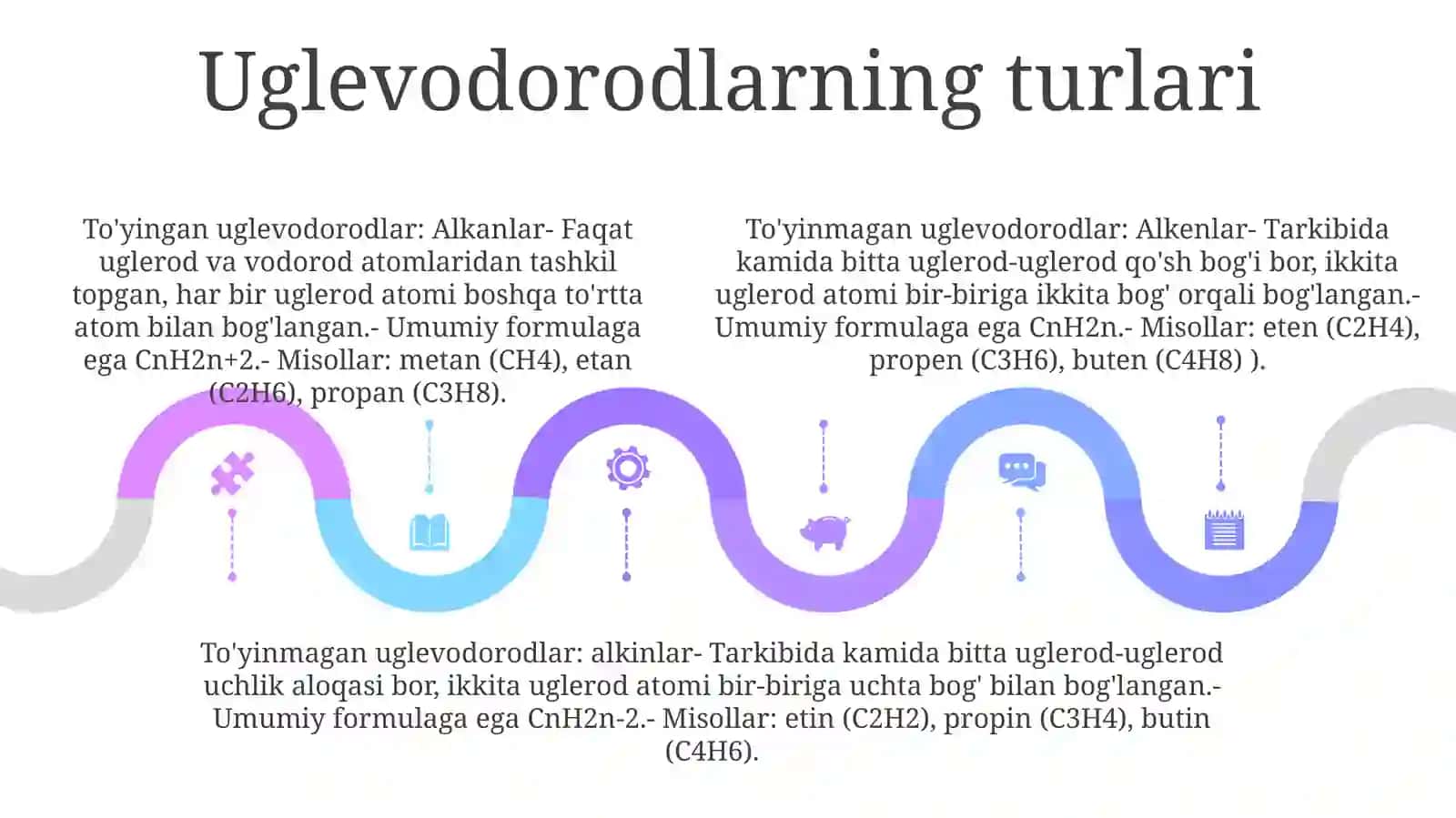 Uglevodorodlarning turlari

To'yingan uglevodorodlar: Alkanlar- Faqat uglerod va vodorod atomlaridan tashkil topgan, har bir uglerod atomi boshqa to'rtta atom bilan bog'langan.- Umumiy formulaga ega CnH2n+2.- Misollar: metan (CH4), etan (C2H6), propan (C3H8).

To'yinmagan uglevodorodlar: Alkenlar- Tarkibida kamida bitta uglerod-uglerod qo'sh bog'i bor, ikkita uglerod atomi bir-biriga ikkita bog' orqali bog'langan.- Umumiy formulaga ega CnH2n.- Misollar: eten (C2H4), propen (C3H6), buten (C4H8) ).

To'yinmagan uglevodorodlar: alkinlar- Tarkibida kamida bitta uglerod-uglerod uchlik aloqasi bor, ikkita uglerod atomi bir-biriga uchta bog' bilan bog'langan.- Umumiy formulaga ega CnH2n-2.- Misollar: etin (C2H2), propin (C3H4), butin (C4H6).